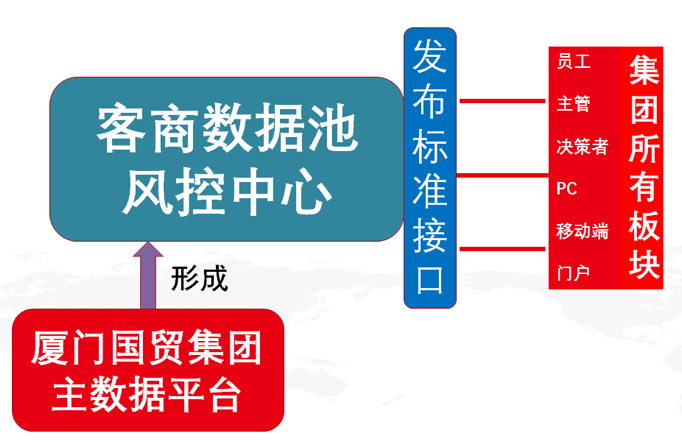 客商数据池
风控中心

发布标准接口

员工
主管
决策者
PC
移动端
门户

集团所有板块

形成

厦门国贸集团
主数据平台